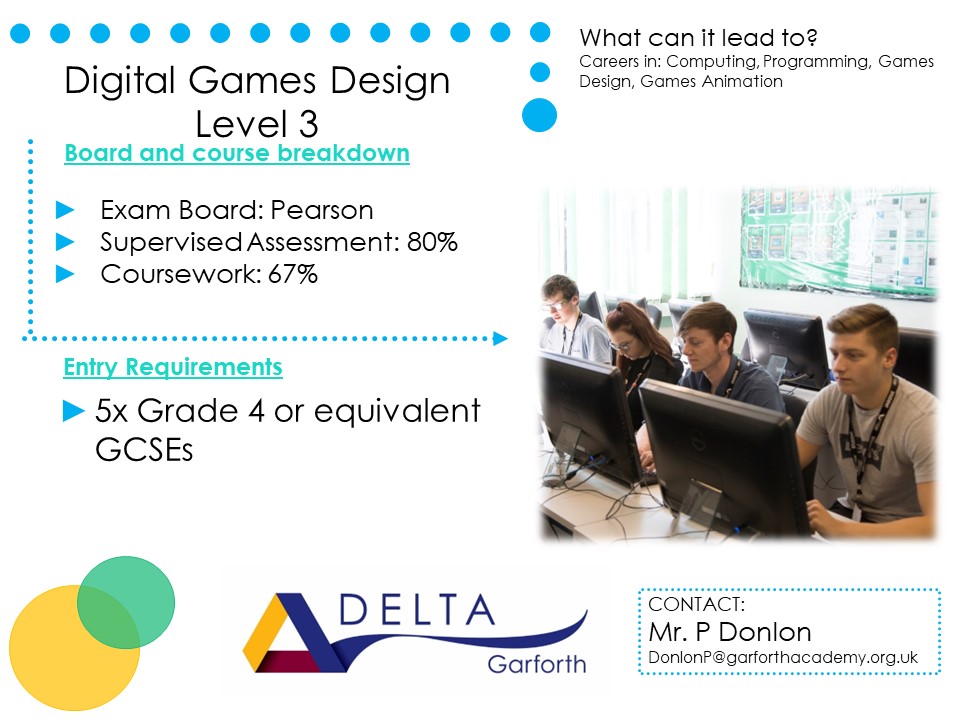 Digital Games Design Level 3

What can it lead to?
Careers in: Computing, Programming, Games Design, Games Animation

Board and course breakdown

► Exam Board: Pearson
► Supervised Assessment: 80%
► Coursework: 67%

Entry Requirements

► 5x Grade 4 or equivalent GCSEs

DELTA
Garforth

CONTACT:
Mr. P Donlon
DonlonP@garforthacademy.org.uk